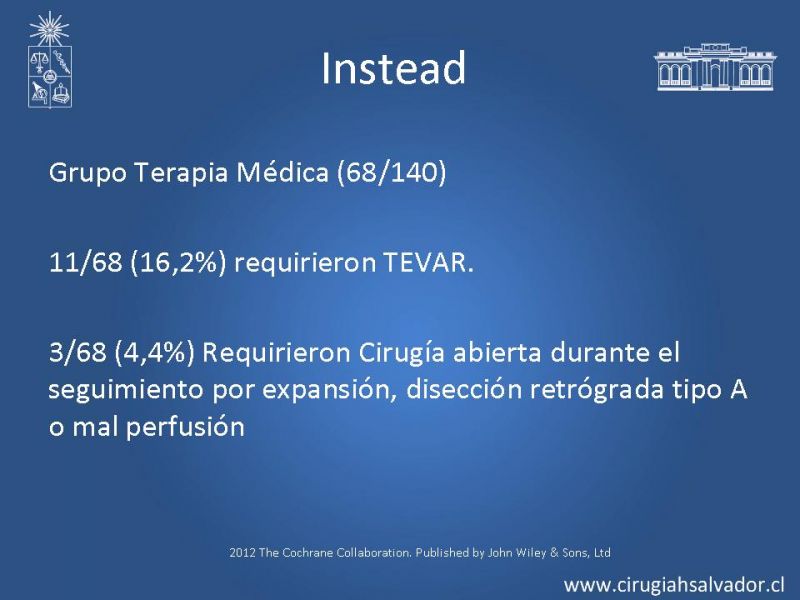 Instead

Grupo Terapia Médica (68/140)

11/68 (16,2%) requirieron TEVAR.

3/68 (4,4%) Requirieron Cirugía abierta durante el seguimiento por expansión, disección retrógrada tipo A o mal perfusión

2012 The Cochrane Collaboration. Published by John Wiley & Sons, Ltd

www.cirugiahsalvador.cl